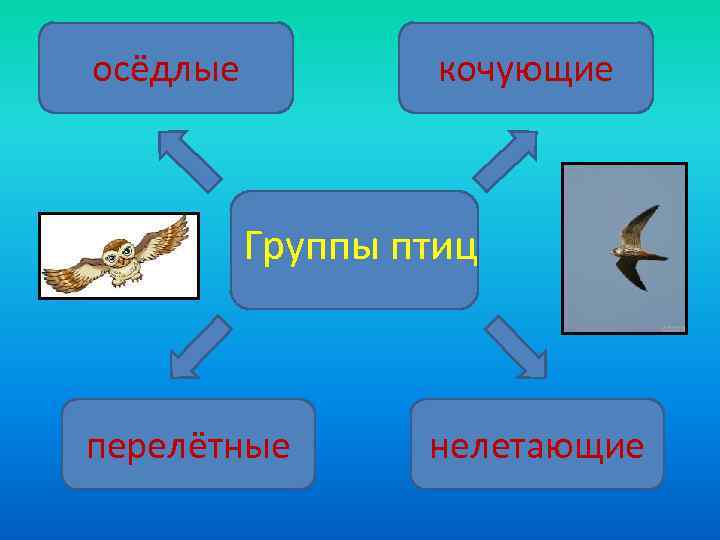 осёдлые

кочующие

Группы птиц

перелётные

нелетающие